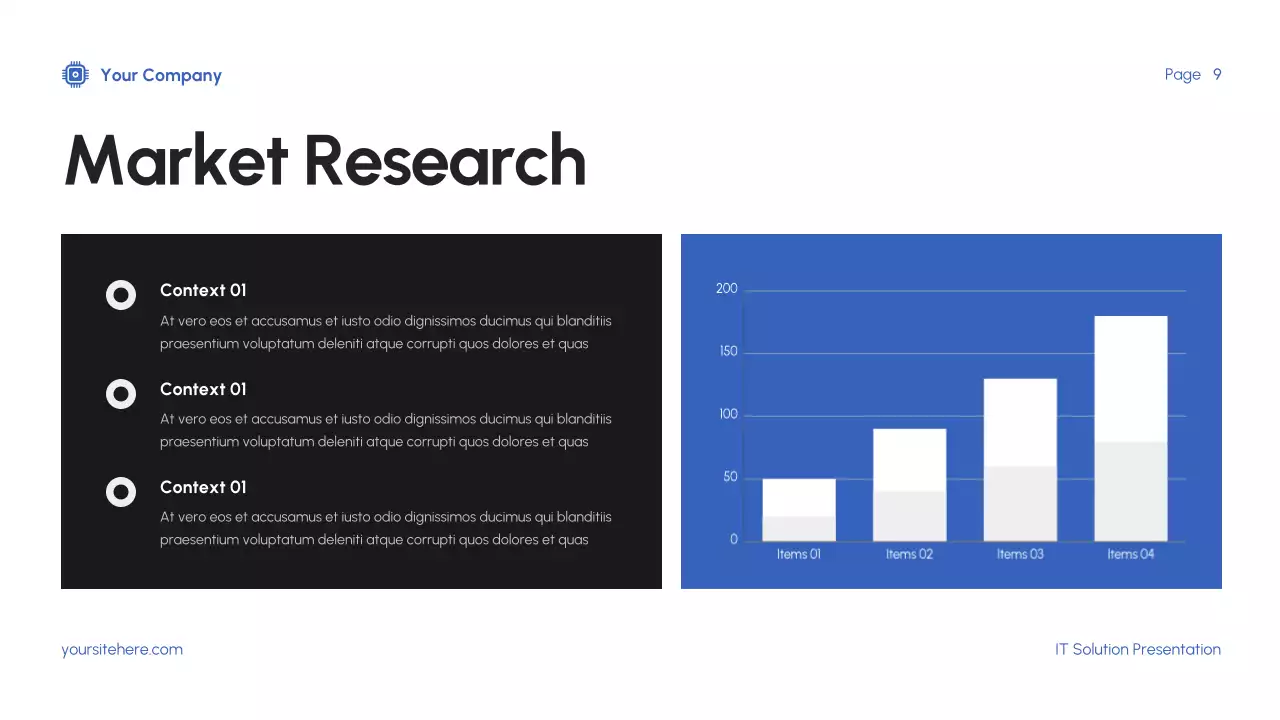 Your Company

Page 9

Market Research

Context 01

At vero eos et accusamus et iusto odio dignissimos ducimus qui blanditiis praesentium voluptatum deleniti atque corrupti quos dolores et quas

Context 01

At vero eos et accusamus et iusto odio dignissimos ducimus qui blanditiis praesentium voluptatum deleniti atque corrupti quos dolores et quas

Context 01

At vero eos et accusamus et iusto odio dignissimos ducimus qui blanditiis praesentium voluptatum deleniti atque corrupti quos dolores et quas

200
150
100
50
0
Items 01
Items 02
Items 03
Items 04

yoursitehere.com

IT Solution Presentation